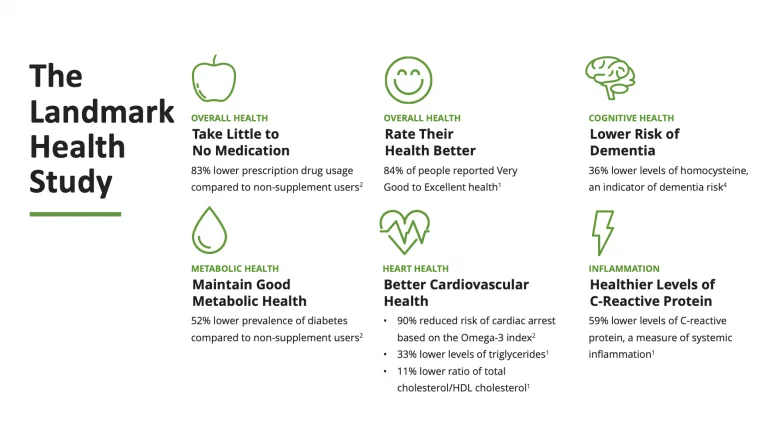 The Landmark Health Study

OVERALL HEALTH
Take Little to No Medication
83% lower prescription drug usage compared to non-supplement users$^2$

OVERALL HEALTH
Rate Their Health Better
84% of people reported Very Good to Excellent health$^1$

COGNITIVE HEALTH
Lower Risk of Dementia
36% lower levels of homocysteine, an indicator of dementia risk$^4$

METABOLIC HEALTH
Maintain Good Metabolic Health
52% lower prevalence of diabetes compared to non-supplement users$^2$

HEART HEALTH
Better Cardiovascular Health
• 90% reduced risk of cardiac arrest based on the Omega-3 index$^2$
• 33% lower levels of triglycerides$^1$
• 11% lower ratio of total cholesterol/HDL cholesterol$^1$

INFLAMMATION
Healthier Levels of C-Reactive Protein
59% lower levels of C-reactive protein, a measure of systemic inflammation$^1$